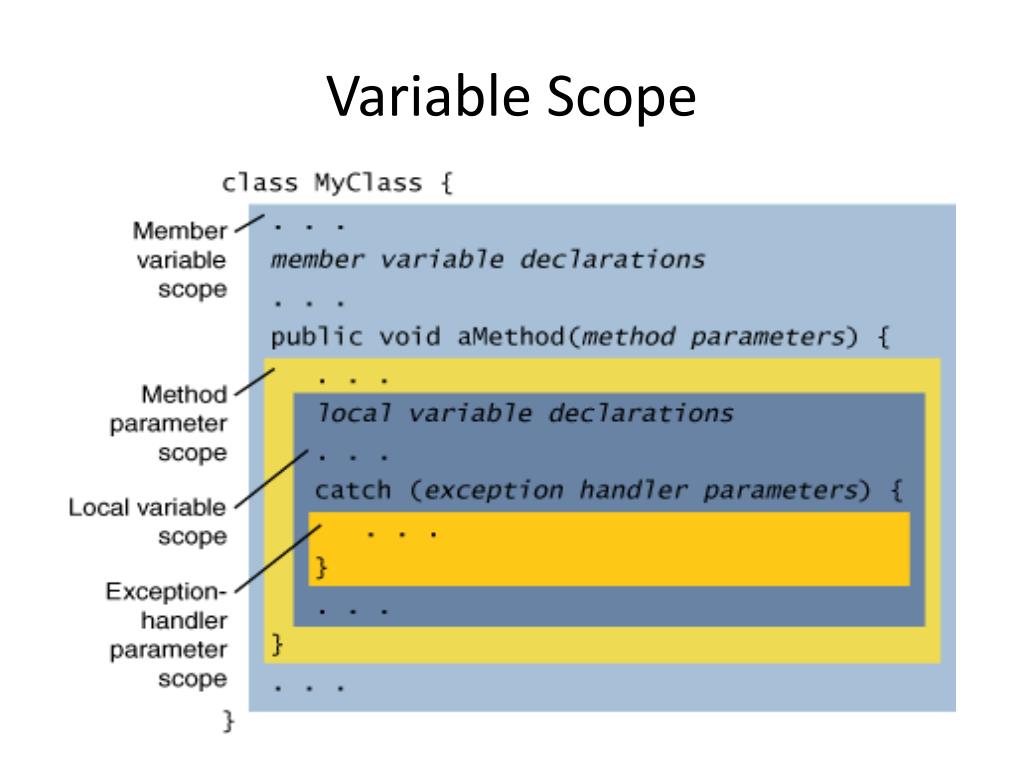 Variable Scope

class MyClass {
. . .
member variable declarations
. . .
public void aMethod(method parameters) {
. . .
local variable declarations
. . .
catch (exception handler parameters) {
. . .
}
. . .
}
. . .
}

Member variable scope

Method parameter scope

Local variable scope

Exception-handler parameter scope